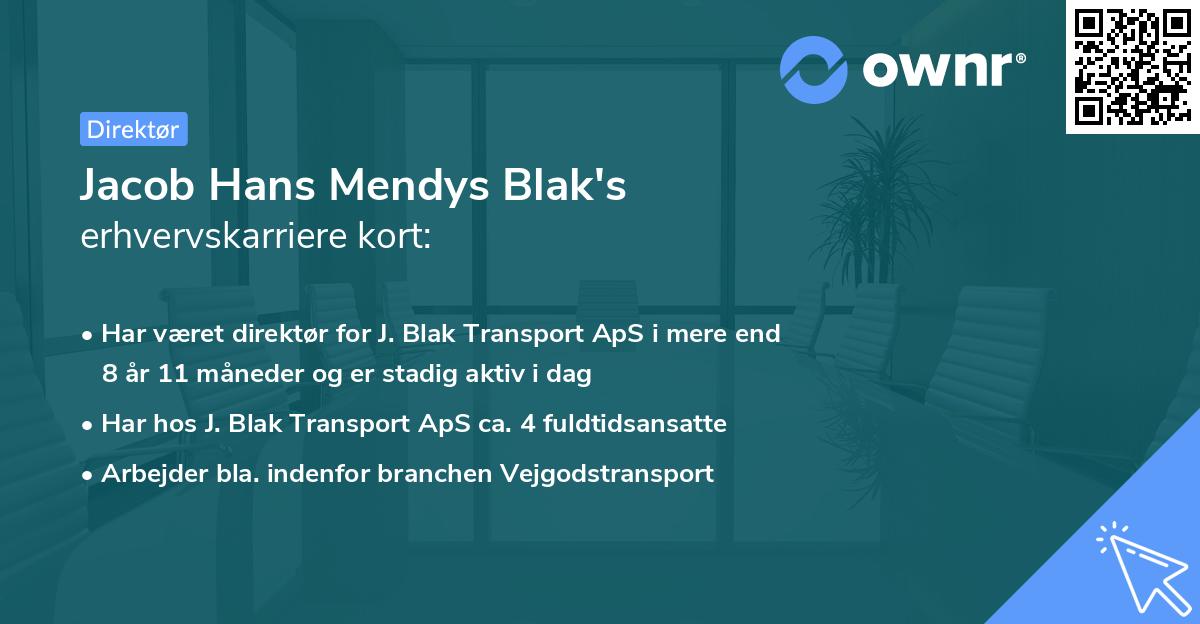 ownr®

Direktør

Jacob Hans Mendys Blak's
erhvervskarriere kort:

• Har været direktør for J. Blak Transport ApS i mere end 8 år 11 måneder og er stadig aktiv i dag

• Har hos J. Blak Transport ApS ca. 4 fuldtidsansatte

• Arbejder bla. indenfor branchen Vejgodstransport